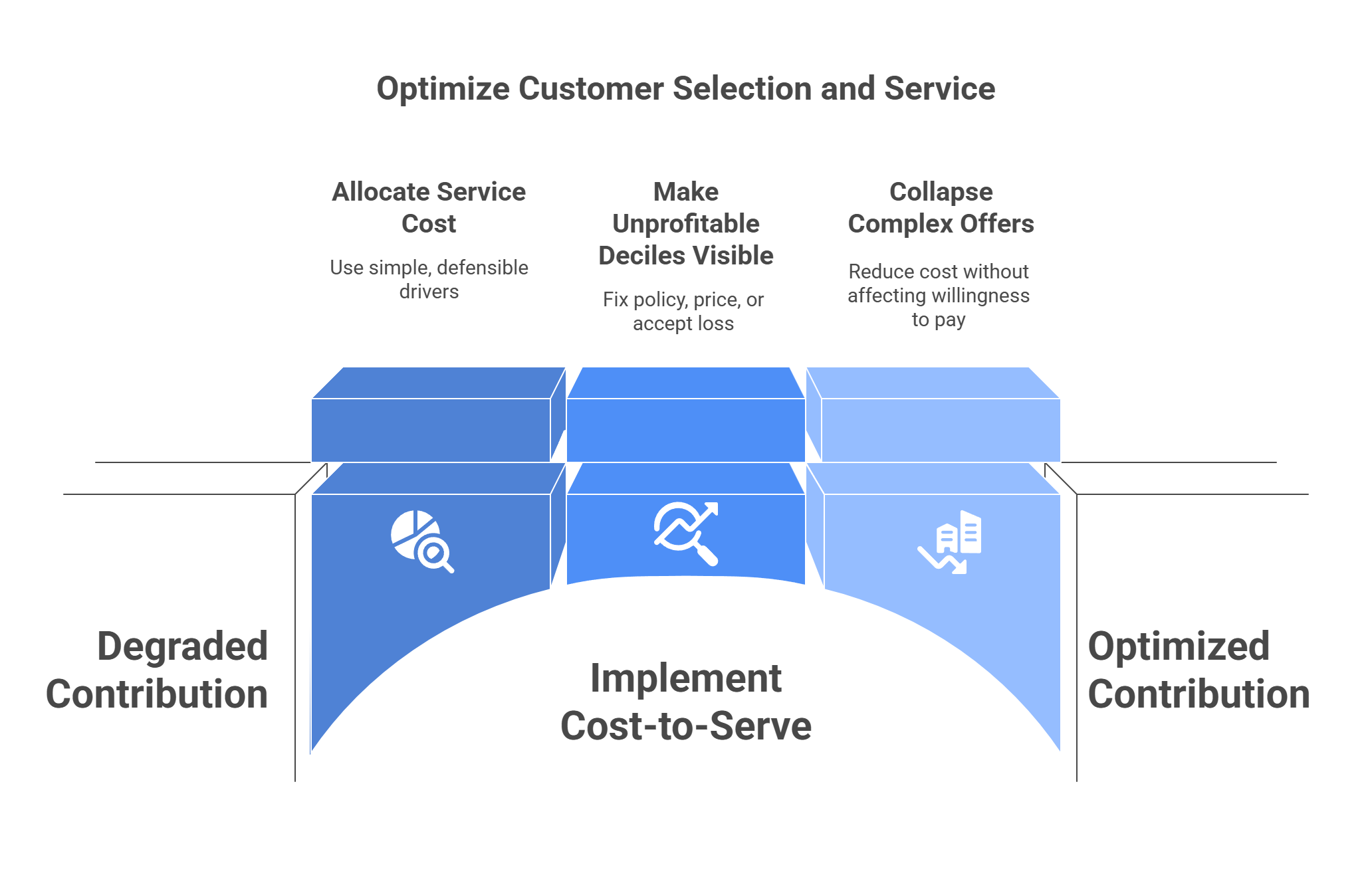 Optimize Customer Selection and Service

Allocate Service Cost

Use simple, defensible drivers

Make Unprofitable Deciles Visible

Fix policy, price, or accept loss

Collapse Complex Offers

Reduce cost without affecting willingness to pay

Degraded Contribution

Implement Cost-to-Serve

Optimized Contribution